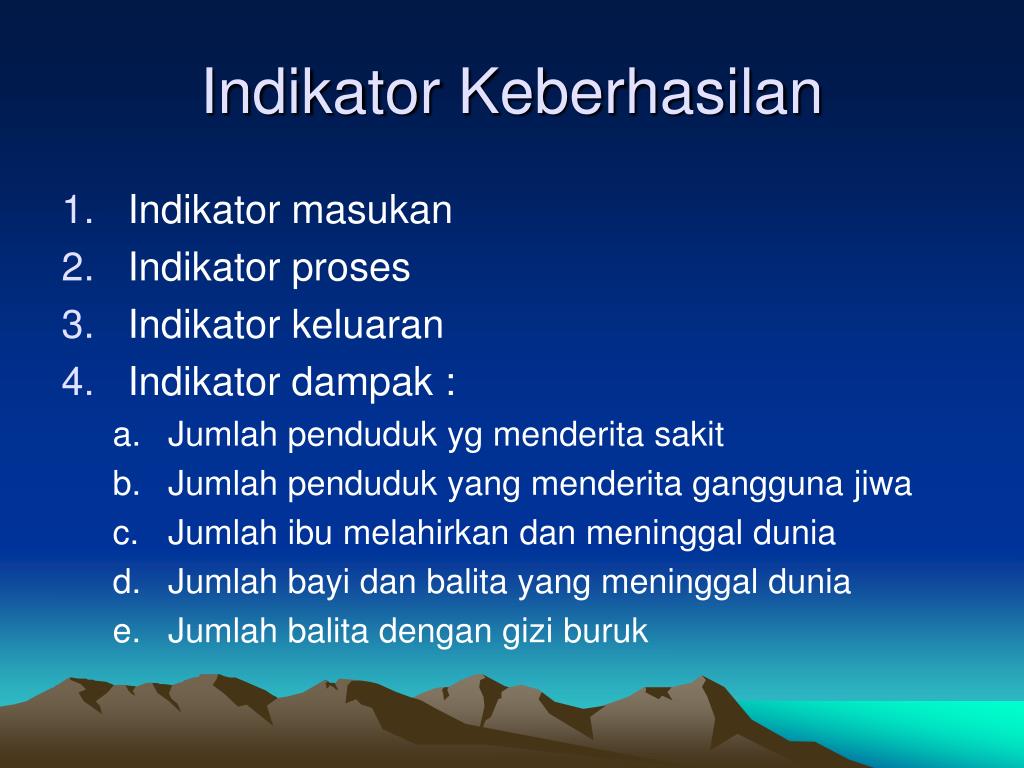 Indikator Keberhasilan

1. Indikator masukan
2. Indikator proses
3. Indikator keluaran
4. Indikator dampak :
a. Jumlah penduduk yg menderita sakit
b. Jumlah penduduk yang menderita gangguna jiwa
c. Jumlah ibu melahirkan dan meninggal dunia
d. Jumlah bayi dan balita yang meninggal dunia
e. Jumlah balita dengan gizi buruk